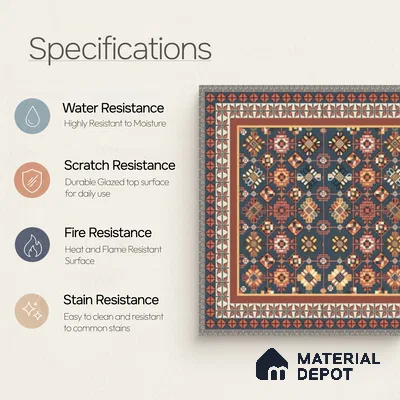 Specifications

Water Resistance
Highly Resistant to Moisture

Scratch Resistance
Durable Glazed top surface for daily use

Fire Resistance
Heat and Flame Resistant Surface

Stain Resistance
Easy to clean and resistant to common stains

MATERIAL DEPOT